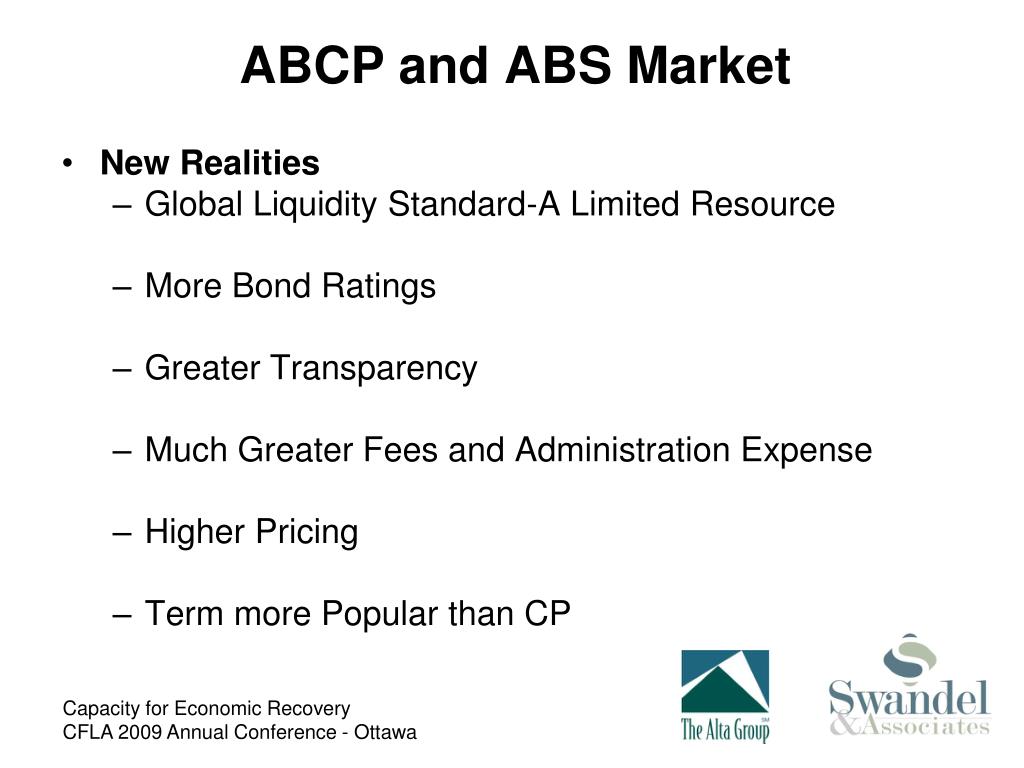 ABCP and ABS Market

• New Realities
– Global Liquidity Standard-A Limited Resource

– More Bond Ratings

– Greater Transparency

– Much Greater Fees and Administration Expense

– Higher Pricing

– Term more Popular than CP

Capacity for Economic Recovery
CFLA 2009 Annual Conference - Ottawa

The Alta Group

Swandel & Associates